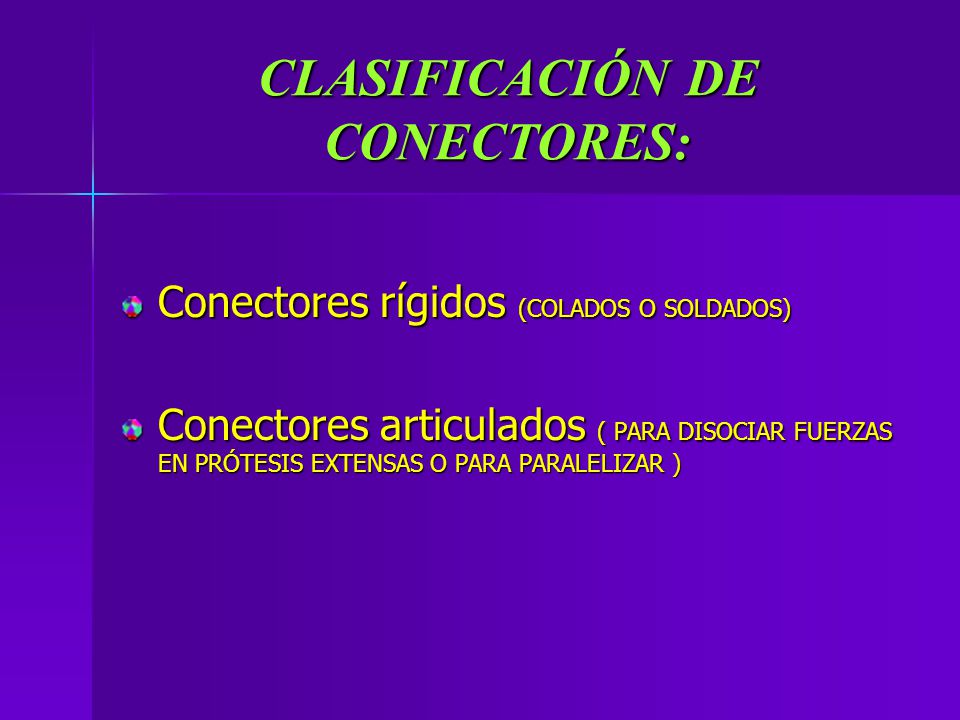 CLASIFICACIÓN DE CONECTORES:

Conectores rígidos (COLADOS O SOLDADOS)

Conectores articulados ( PARA DISOCIAR FUERZAS EN PRÓTESIS EXTENSAS O PARA PARALELIZAR )